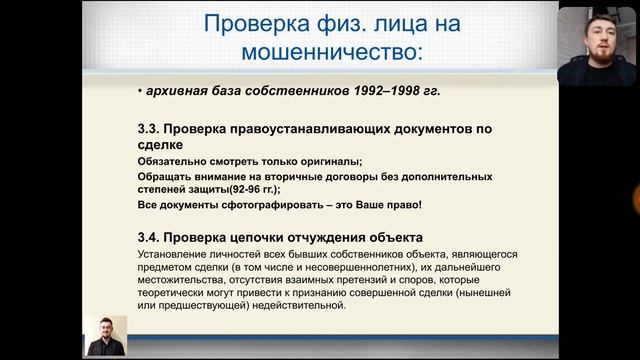 Проверка физ. лица на мошенничество:

• архивная база собственников 1992–1998 гг.

3.3. Проверка правоустанавливающих документов по сделке

Обязательно смотреть только оригиналы;

Обращать внимание на вторичные договоры без дополнительных степеней защиты(92-96 гг.);

Все документы сфотографировать – это Ваше право!

3.4. Проверка цепочки отчуждения объекта

Установление личностей всех бывших собственников объекта, являющегося предметом сделки (в том числе и несовершеннолетних), их дальнейшего местожительства, отсутствия взаимных претензий и споров, которые теоретически могут привести к признанию совершенной сделки (нынешней или предшествующей) недействительной.